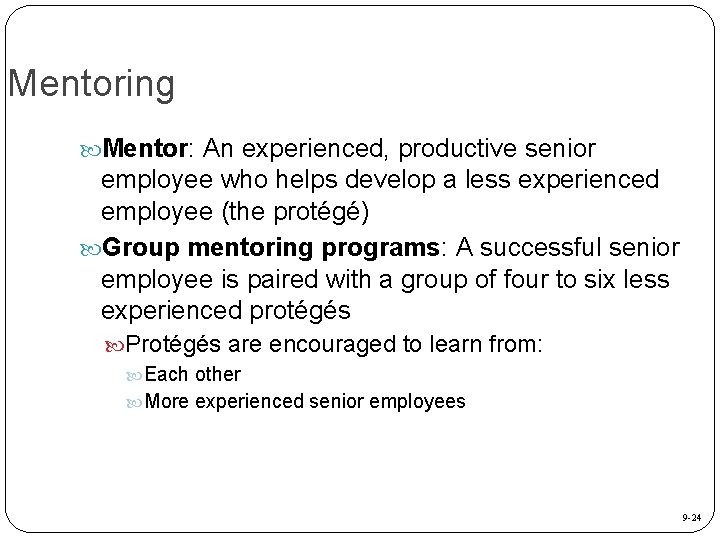 Mentoring

Mentor: An experienced, productive senior employee who helps develop a less experienced employee (the protégé)

Group mentoring programs: A successful senior employee is paired with a group of four to six less experienced protégés

Protégés are encouraged to learn from:

Each other

More experienced senior employees

9-24